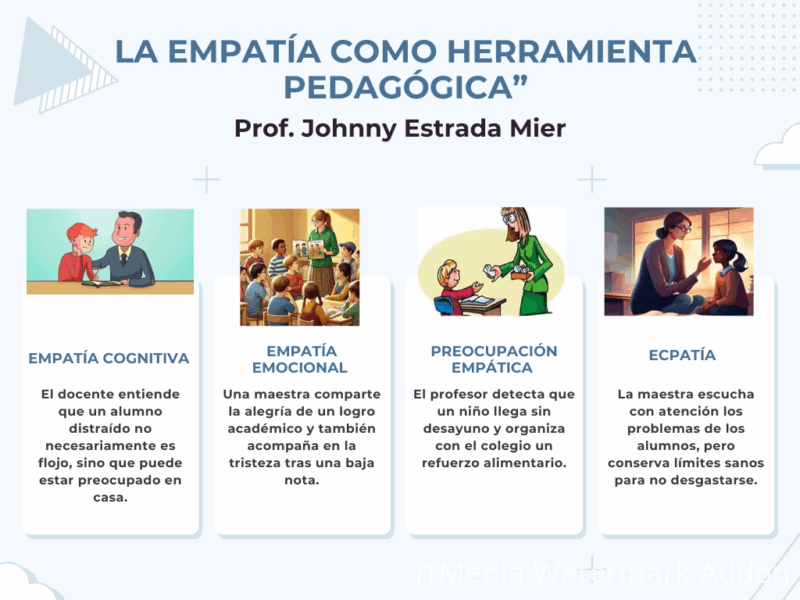 LA EMPATÍA COMO HERRAMIENTA PEDAGÓGICA”

Prof. Johnny Estrada Mier

EMPATÍA COGNITIVA

El docente entiende que un alumno distraído no necesariamente es flojo, sino que puede estar preocupado en casa.

EMPATÍA EMOCIONAL

Una maestra comparte la alegría de un logro académico y también acompaña en la tristeza tras una baja nota.

PREOCUPACIÓN EMPÁTICA

El profesor detecta que un niño llega sin desayuno y organiza con el colegio un refuerzo alimentario.

ECPATÍA

La maestra escucha con atención los problemas de los alumnos, pero conserva límites sanos para no desgastarse.

rtMedia Watermark Addon